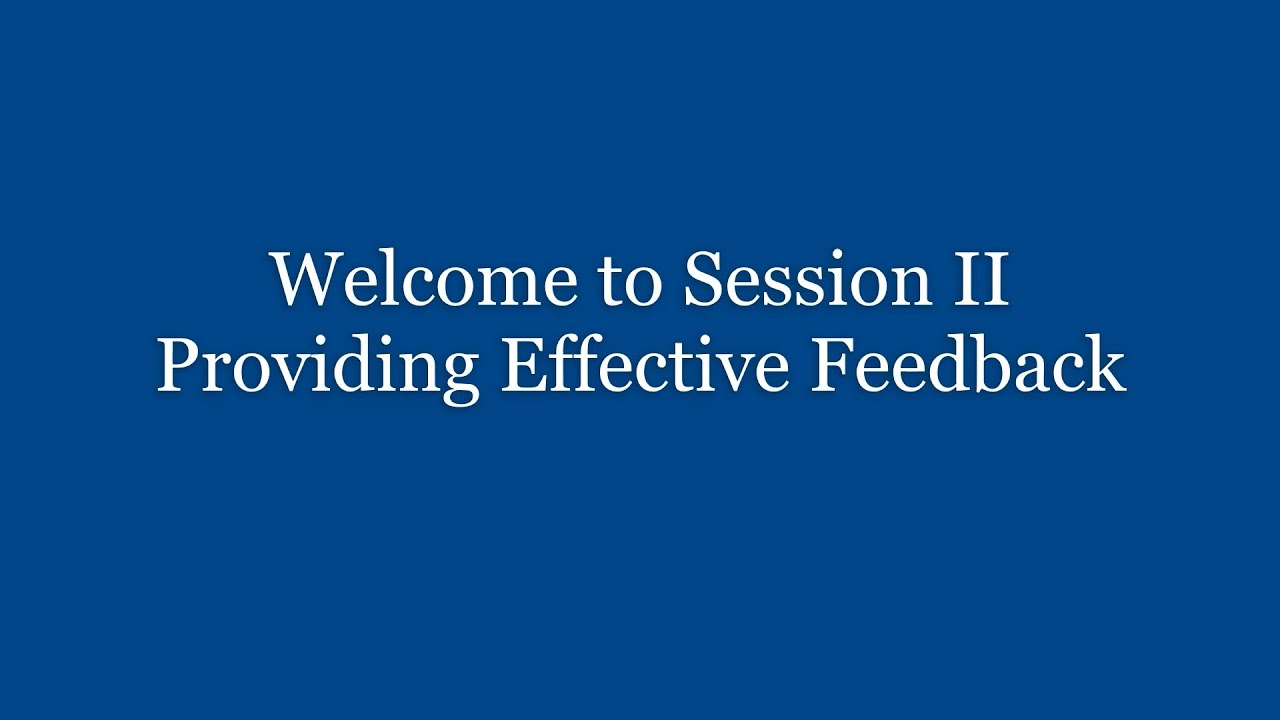 Welcome to Session II
Providing Effective Feedback